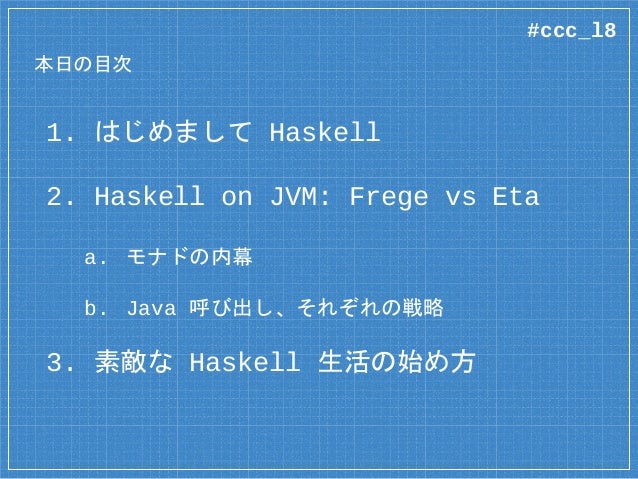 #ccc_l8

本日の目次

1. はじめまして Haskell

2. Haskell on JVM: Frege vs Eta

a. モナドの内幕

b. Java 呼び出し、それぞれの戦略

3. 素敵な Haskell 生活の始め方